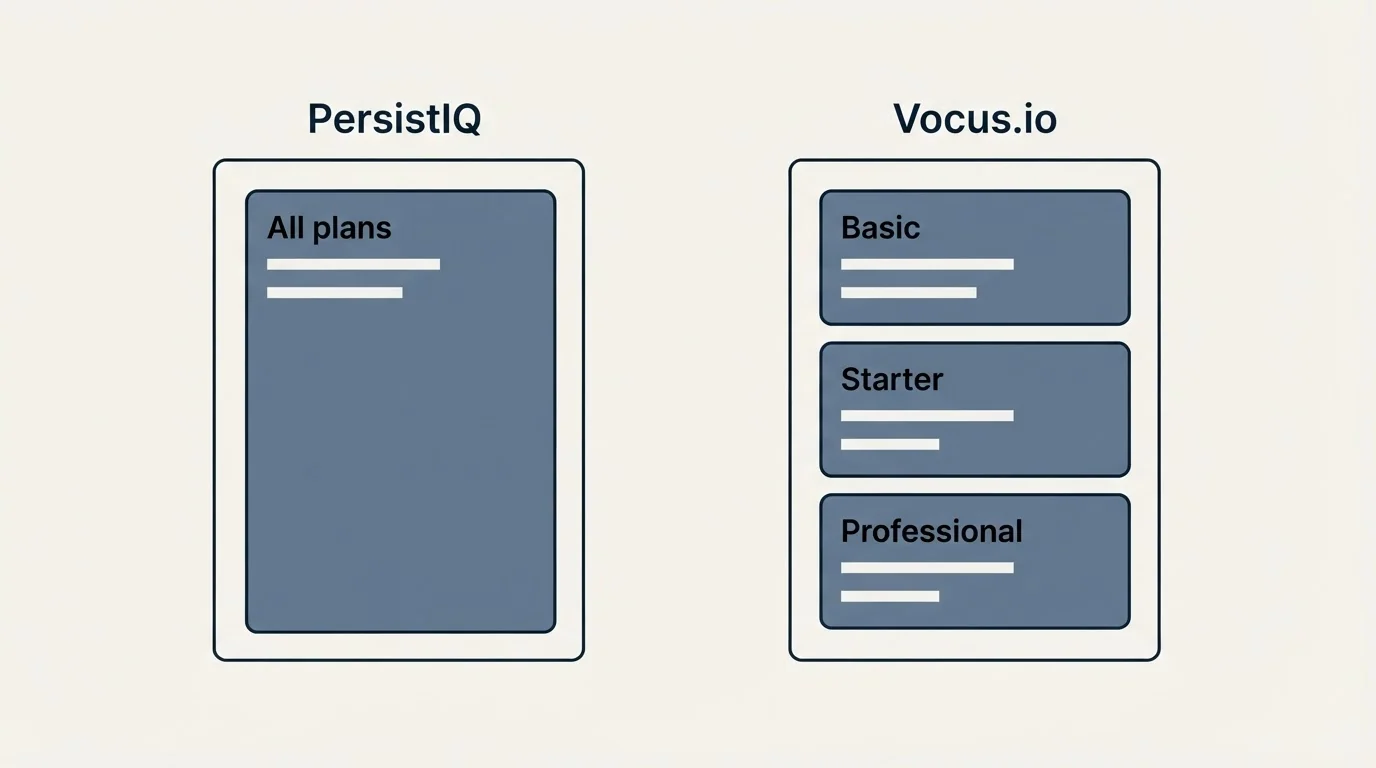 PersistIQ

All plans

Vocus.io

Basic

Starter

Professional